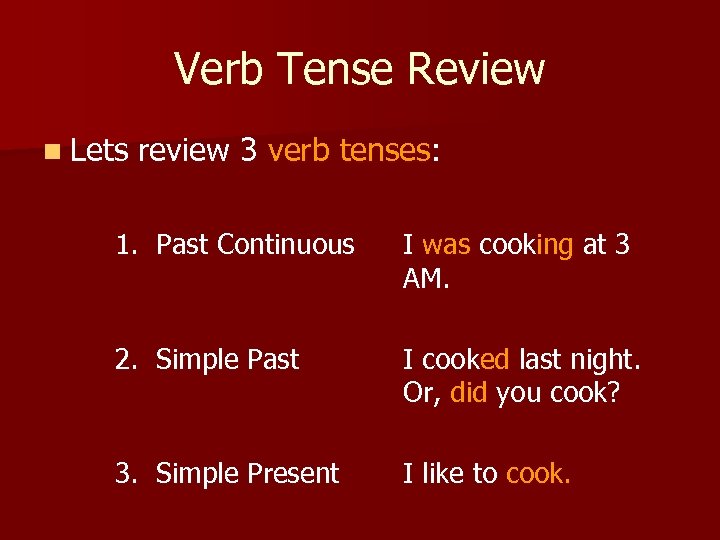 Verb Tense Review

Lets review 3 verb tenses:

1. Past Continuous I was cooking at 3 AM.

2. Simple Past I cooked last night. Or, did you cook?

3. Simple Present I like to cook.